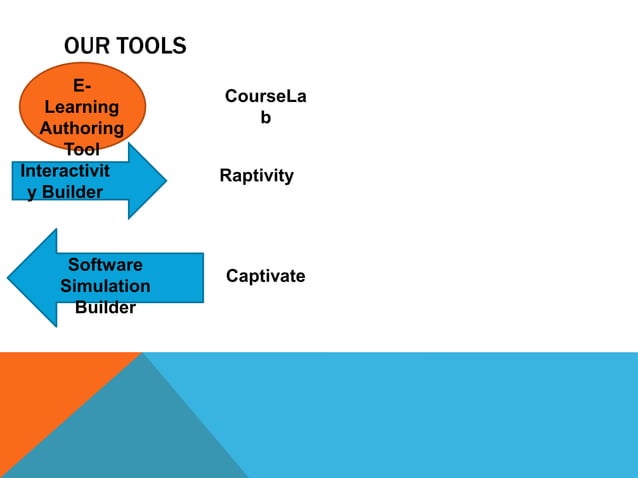 OUR TOOLS

E-Learning Authoring Tool

CourseLab

Interactivity Builder

Raptivity

Software Simulation Builder

Captivate